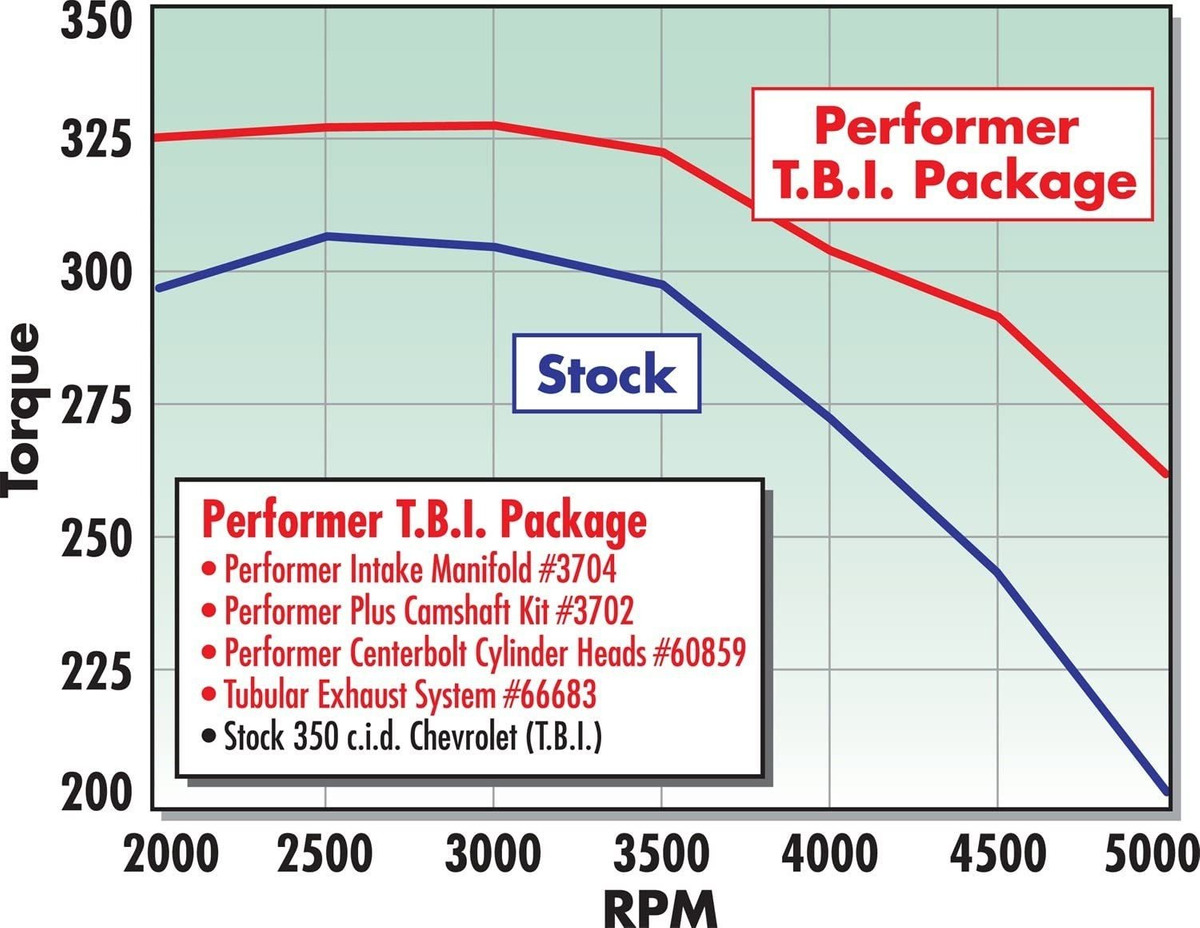 350
325
300
275
250
225
200

Torque

Performer T.B.I. Package

Stock

Performer T.B.I. Package
• Performer Intake Manifold #3704
• Performer Plus Camshaft Kit #3702
• Performer Centerbolt Cylinder Heads #60859
• Tubular Exhaust System #66683
• Stock 350 c.i.d. Chevrolet (T.B.I.)

2000 2500 3000 3500 4000 4500 5000
RPM